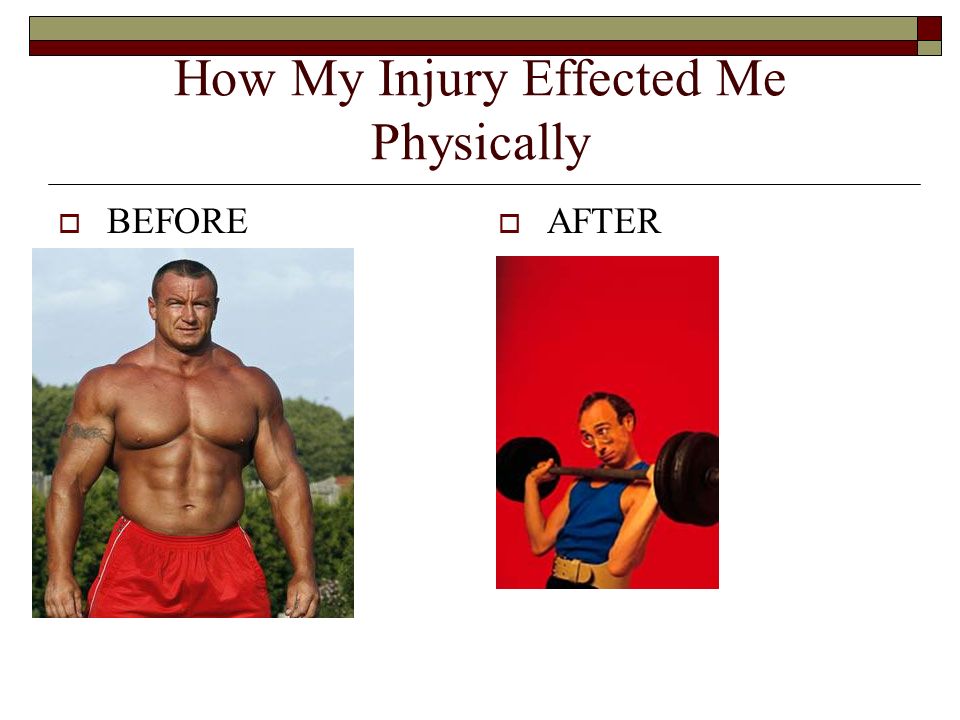 How My Injury Effected Me Physically

BEFORE

AFTER